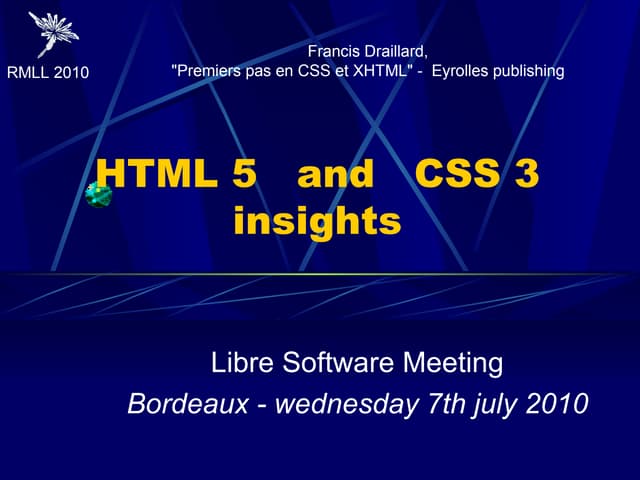 RMLL 2010

Francis Draillard,
"Premiers pas en CSS et XHTML" - Eyrolles publishing

HTML 5 and CSS 3 insights

Libre Software Meeting
Bordeaux - wednesday 7th july 2010